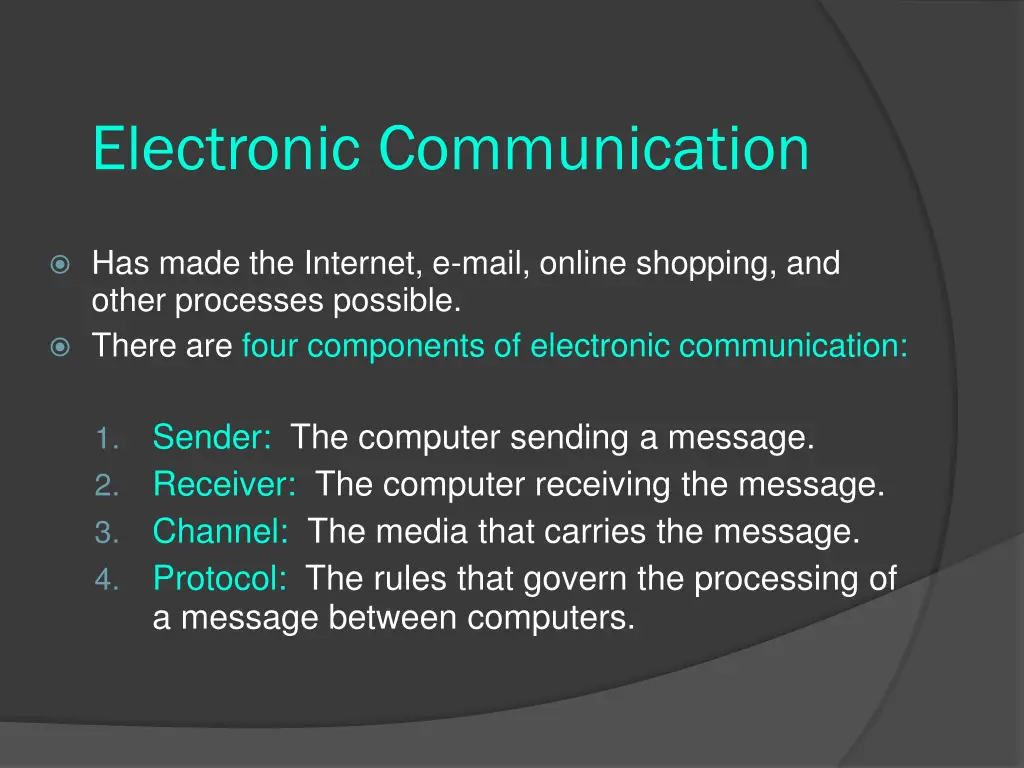 Electronic Communication

Has made the Internet, e-mail, online shopping, and other processes possible.
There are four components of electronic communication:

1. Sender: The computer sending a message.
2. Receiver: The computer receiving the message.
3. Channel: The media that carries the message.
4. Protocol: The rules that govern the processing of a message between computers.